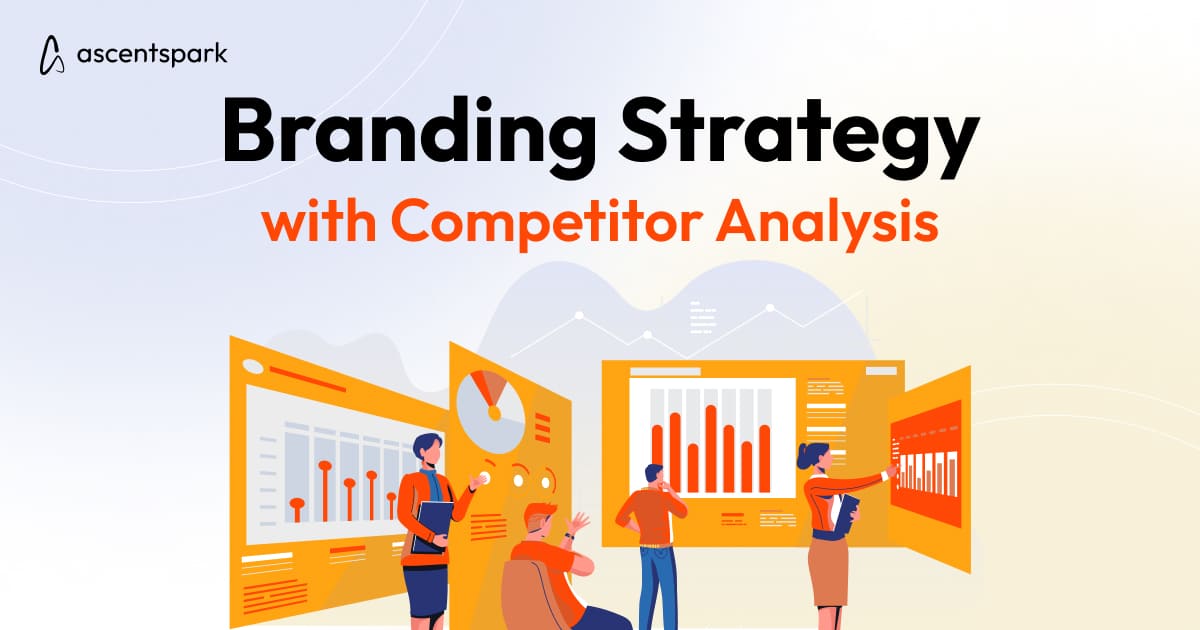 ascentspark

Branding Strategy
with Competitor Analysis